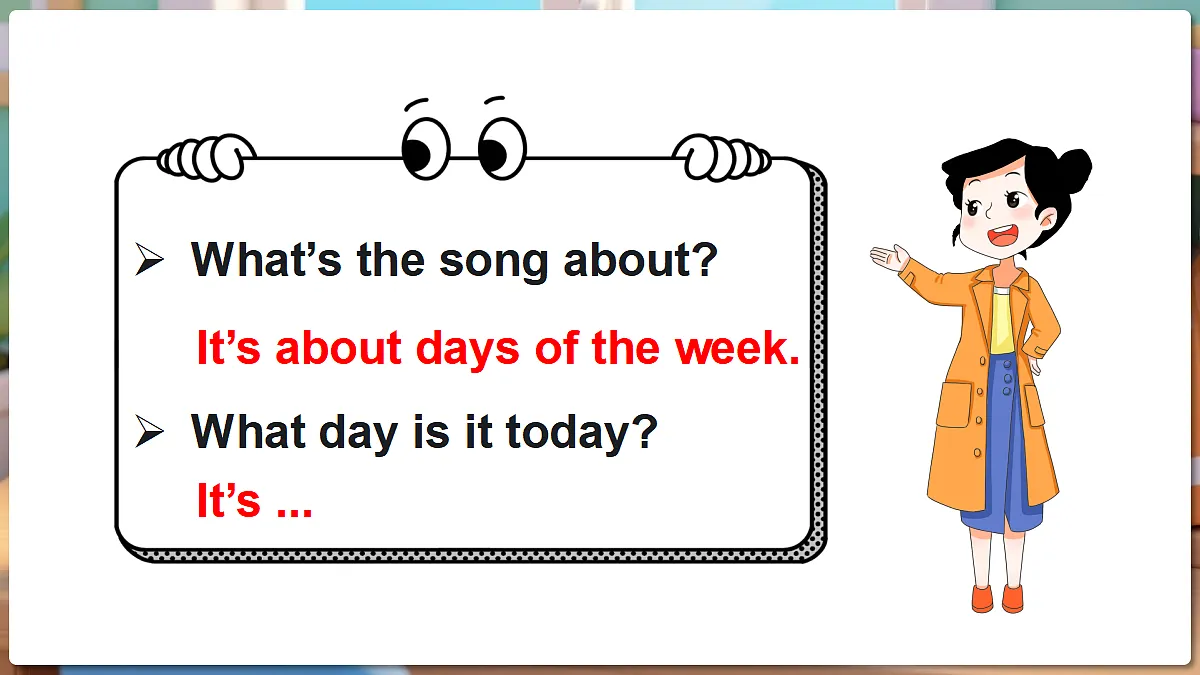 ➢ What’s the song about?

It’s about days of the week.

➢ What day is it today?

It’s ...